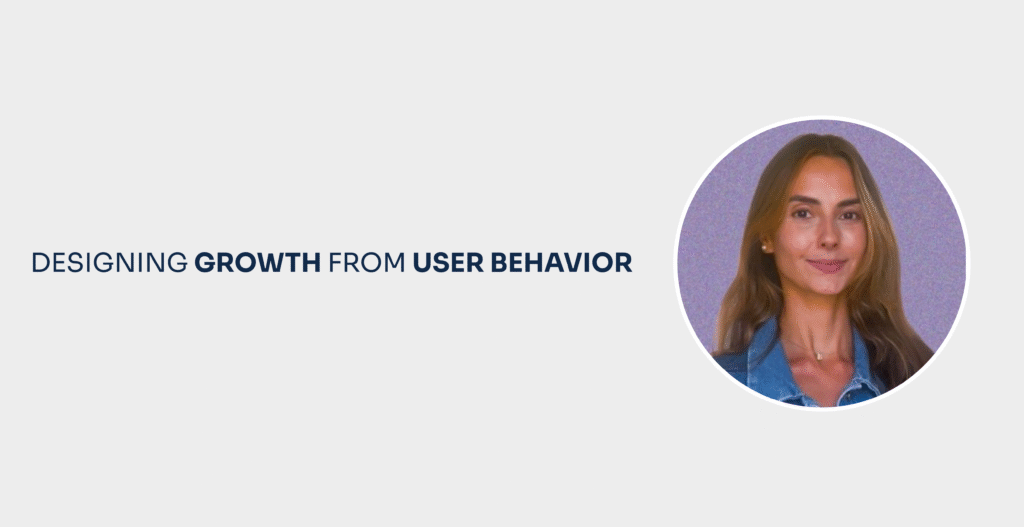 DESIGNING GROWTH FROM USER BEHAVIOR